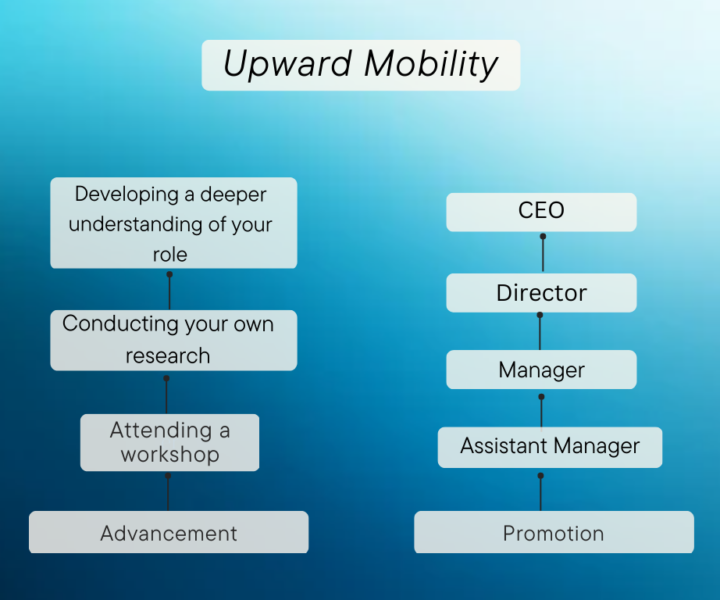 Upward Mobility

Developing a deeper understanding of your role

Conducting your own research

Attending a workshop

Advancement

CEO

Director

Manager

Assistant Manager

Promotion